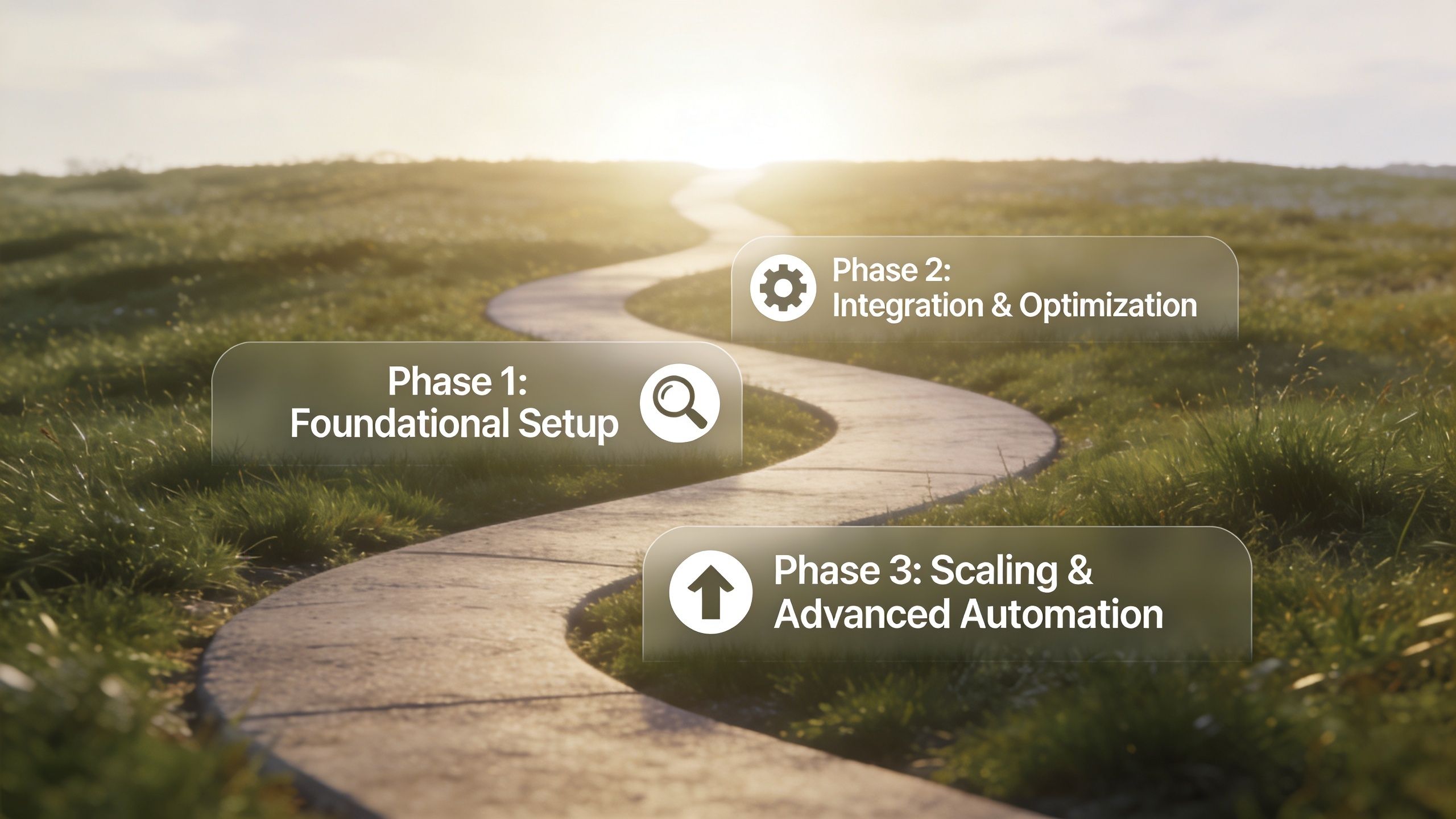 Phase 2:
Integration & Optimization

Phase 1:
Foundational Setup

Phase 3: Scaling &
Advanced Automation